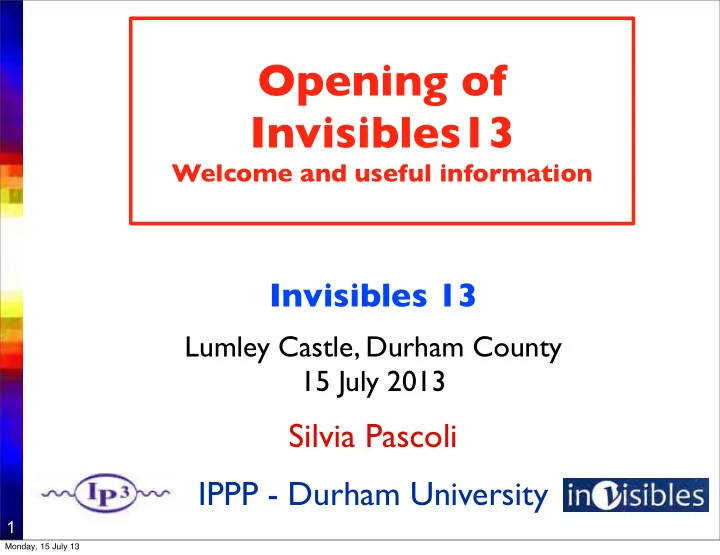 Opening of Invisibles13
Welcome and useful information

Invisibles 13

Lumley Castle, Durham County
15 July 2013

Silvia Pascoli

IP3

IPPP - Durham University

invisibles

1

Monday, 15 July 13